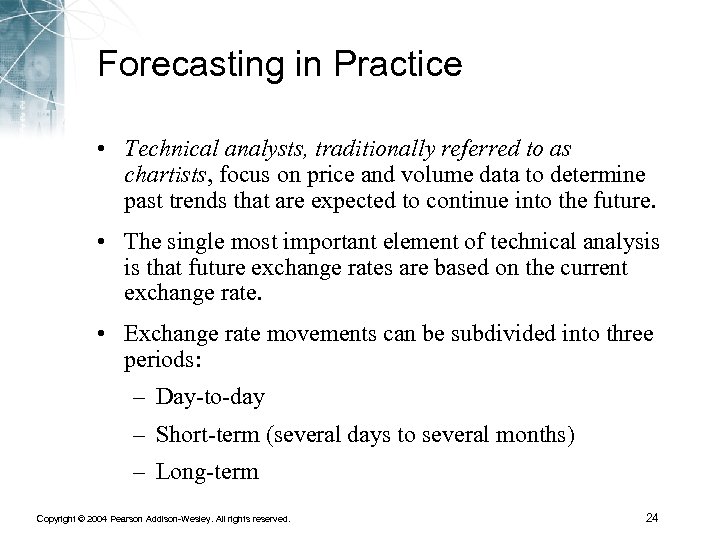 Forecasting in Practice

• Technical analysts, traditionally referred to as chartists, focus on price and volume data to determine past trends that are expected to continue into the future.

• The single most important element of technical analysis is that future exchange rates are based on the current exchange rate.

• Exchange rate movements can be subdivided into three periods:

– Day-to-day

– Short-term (several days to several months)

– Long-term

Copyright © 2004 Pearson Addison-Wesley. All rights reserved.

24